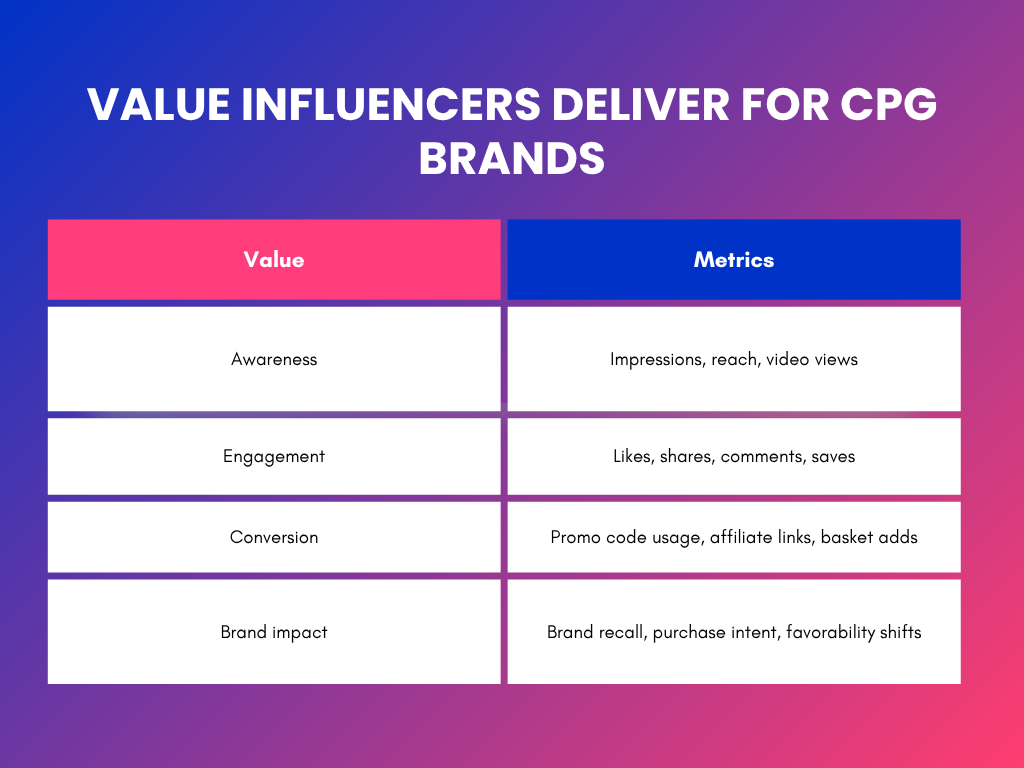 VALUE INFLUENCERS DELIVER FOR CPG BRANDS

| Value | Metrics |
|---|---|
| Awareness | Impressions, reach, video views |
| Engagement | Likes, shares, comments, saves |
| Conversion | Promo code usage, affiliate links, basket adds |
| Brand impact | Brand recall, purchase intent, favorability shifts |